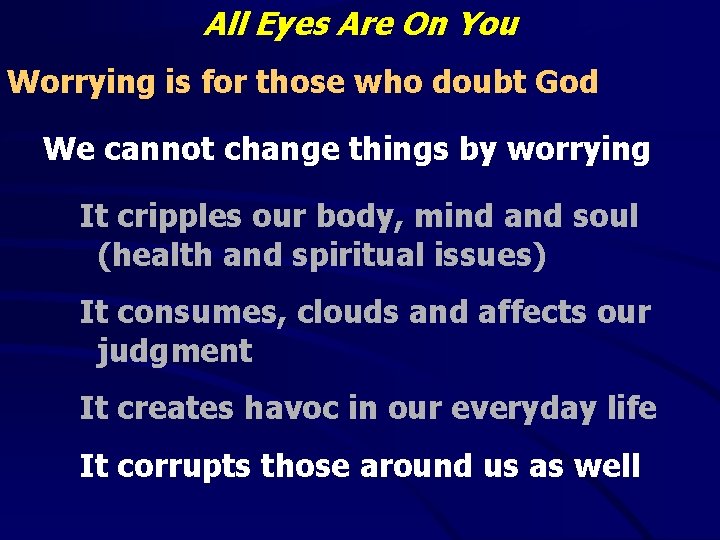 All Eyes Are On You

Worrying is for those who doubt God

We cannot change things by worrying

It cripples our body, mind and soul (health and spiritual issues)

It consumes, clouds and affects our judgment

It creates havoc in our everyday life

It corrupts those around us as well